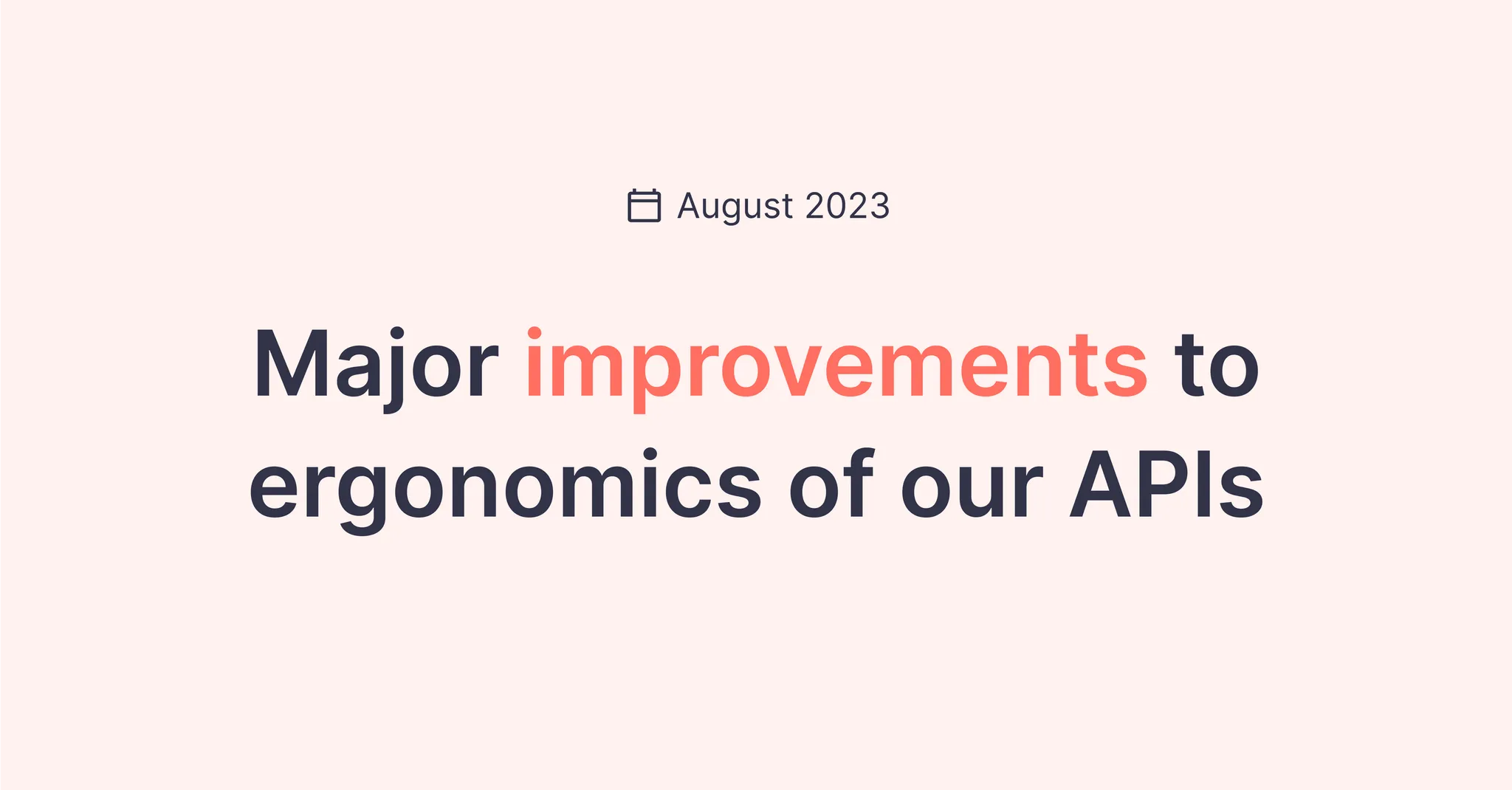 August 2023

Major improvements to ergonomics of our APIs